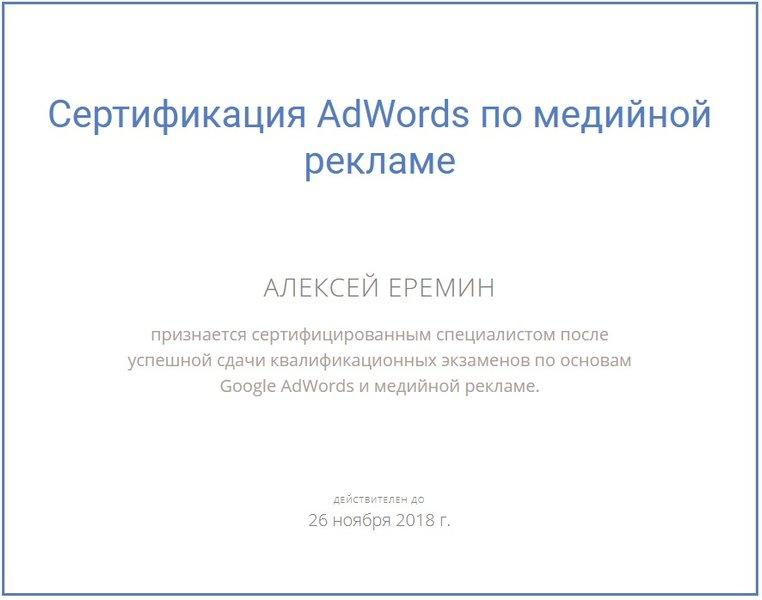 Сертификация AdWords по медийной рекламе

АЛЕКСЕЙ ЕРЕМИН

признается сертифицированным специалистом после успешной сдачи квалификационных экзаменов по основам Google AdWords и медийной рекламе.

действителен до
26 ноября 2018 г.